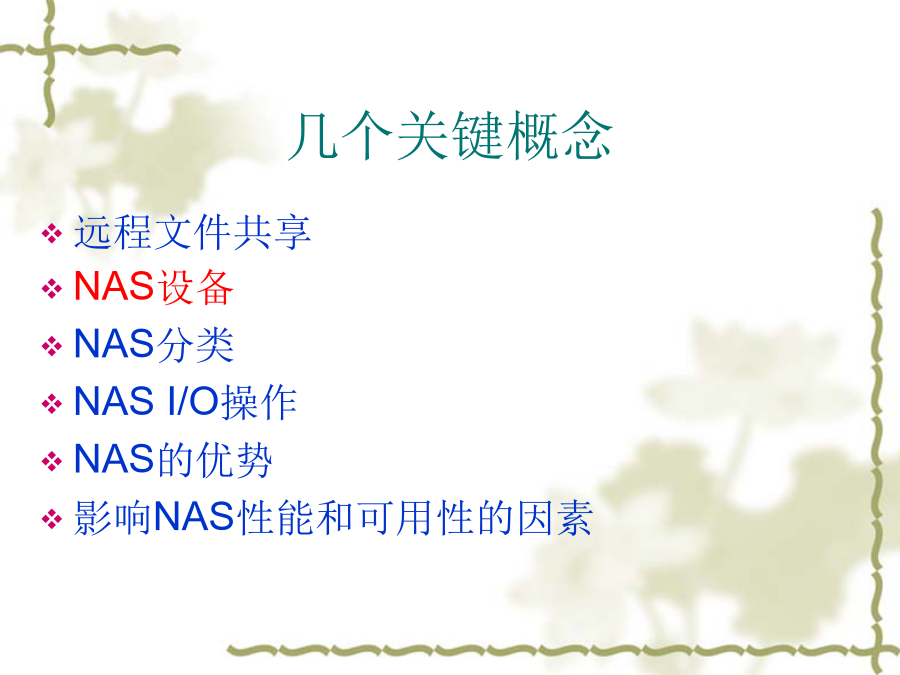 几个关键概念

❖ 远程文件共享
❖ NAS设备
❖ NAS分类
❖ NAS I/O操作
❖ NAS的优势
❖ 影响NAS性能和可用性的因素